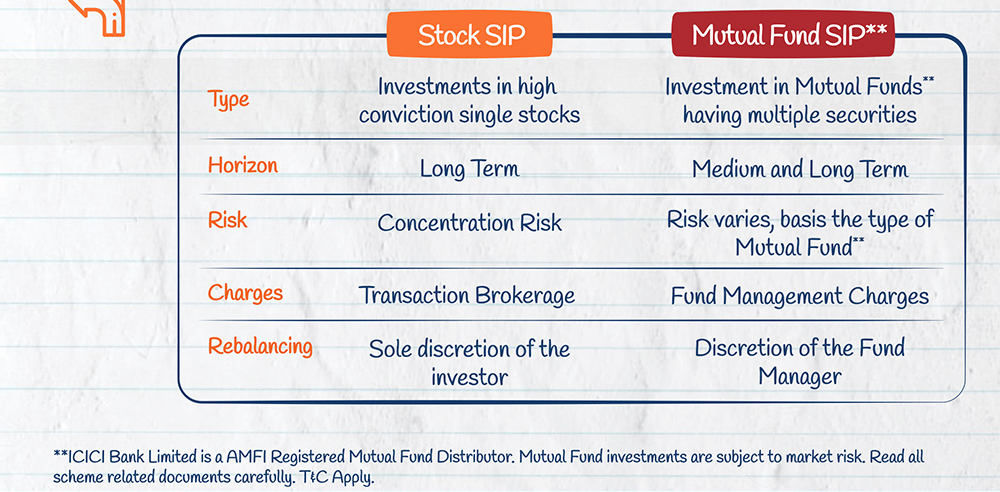 | | Stock SIP | Mutual Fund SIP** |
|---|---|---|
| Type | Investments in high conviction single stocks | Investment in Mutual Funds** having multiple securities |
| Horizon | Long Term | Medium and Long Term |
| Risk | Concentration Risk | Risk varies, basis the type of Mutual Fund** |
| Charges | Transaction Brokerage | Fund Management Charges |
| Rebalancing | Sole discretion of the investor | Discretion of the Fund Manager |

**ICICI Bank Limited is a AMFI Registered Mutual Fund Distributor. Mutual Fund investments are subject to market risk. Read all scheme related documents carefully. T&C Apply.